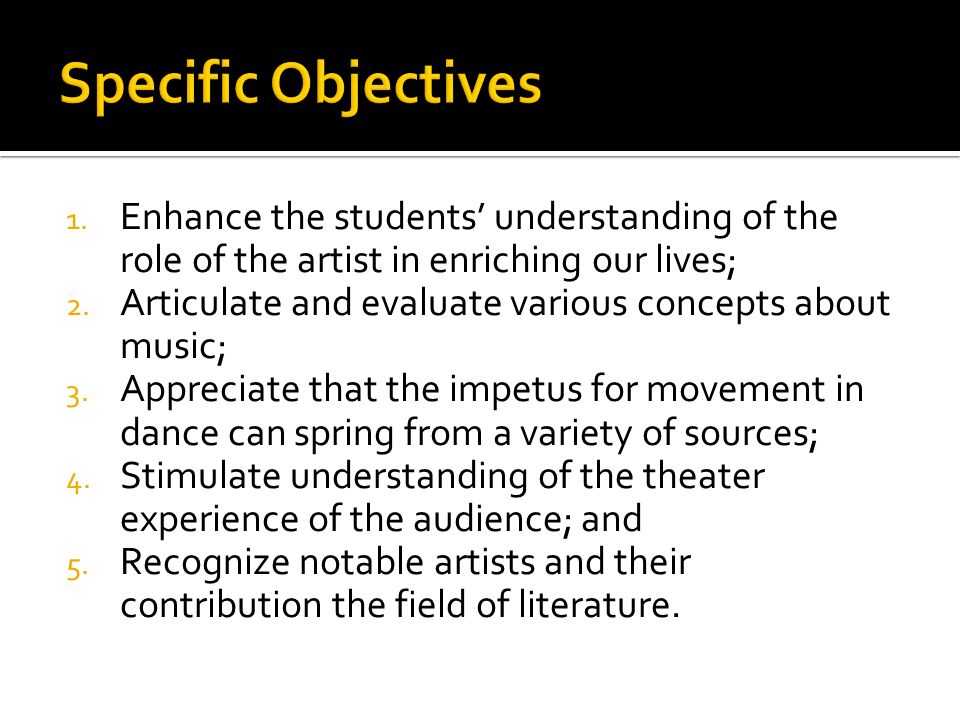 Specific Objectives

1. Enhance the students' understanding of the role of the artist in enriching our lives;
2. Articulate and evaluate various concepts about music;
3. Appreciate that the impetus for movement in dance can spring from a variety of sources;
4. Stimulate understanding of the theater experience of the audience; and
5. Recognize notable artists and their contribution the field of literature.